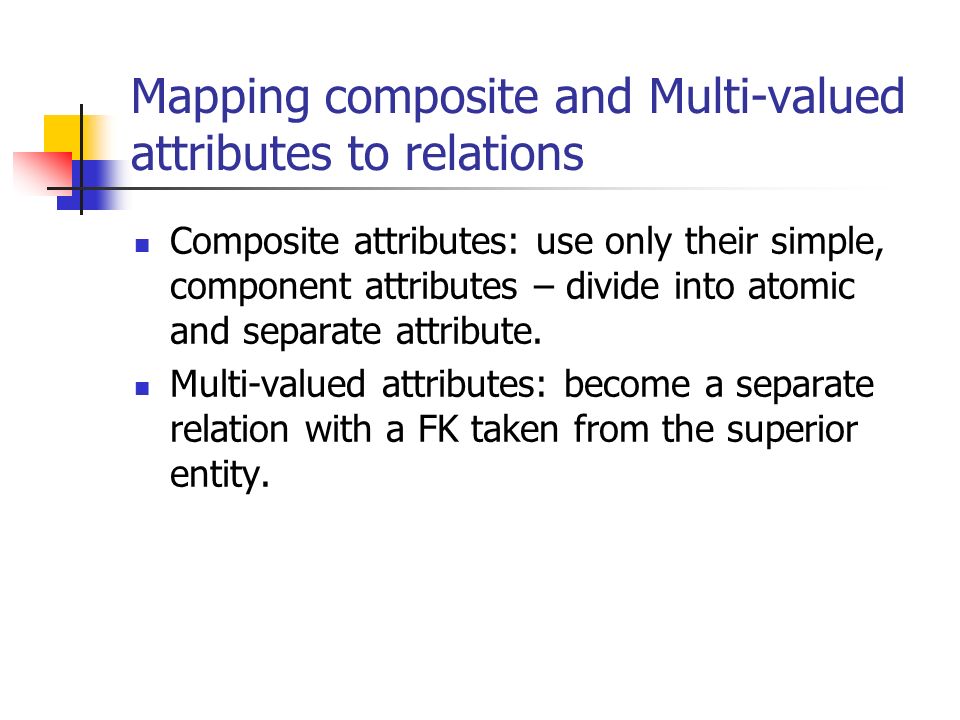 Mapping composite and Multi-valued attributes to relations

- Composite attributes: use only their simple, component attributes – divide into atomic and separate attribute.
- Multi-valued attributes: become a separate relation with a FK taken from the superior entity.